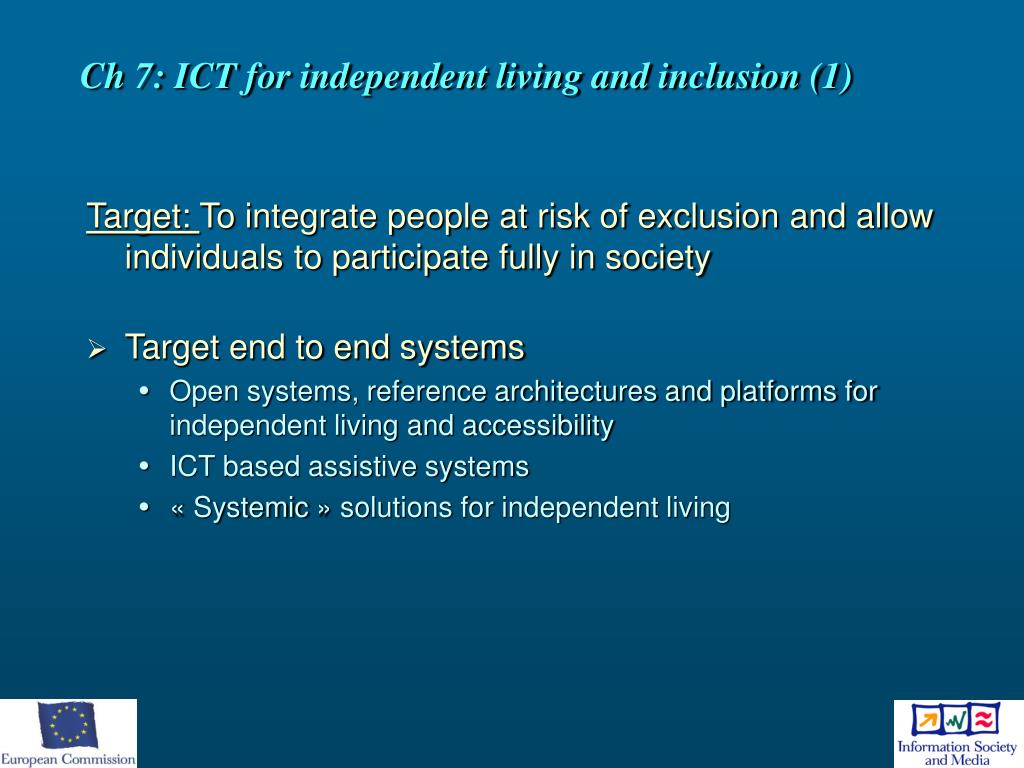 Ch 7: ICT for independent living and inclusion (1)

Target: To integrate people at risk of exclusion and allow individuals to participate fully in society

➢ Target end to end systems
• Open systems, reference architectures and platforms for independent living and accessibility
• ICT based assistive systems
• « Systemic » solutions for independent living

European Commission

Information Society and Media